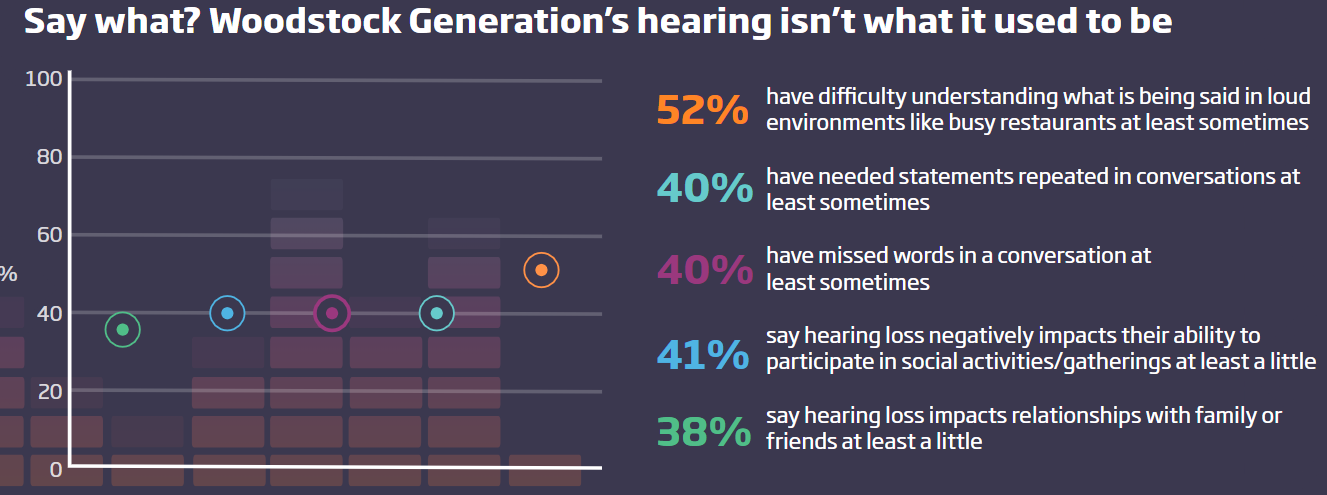 Say what? Woodstock Generation's hearing isn't what it used to be

100
80
60
%
40
20
0

52% have difficulty understanding what is being said in loud environments like busy restaurants at least sometimes

40% have needed statements repeated in conversations at least sometimes

40% have missed words in a conversation at least sometimes

41% say hearing loss negatively impacts their ability to participate in social activities/gatherings at least a little

38% say hearing loss impacts relationships with family or friends at least a little